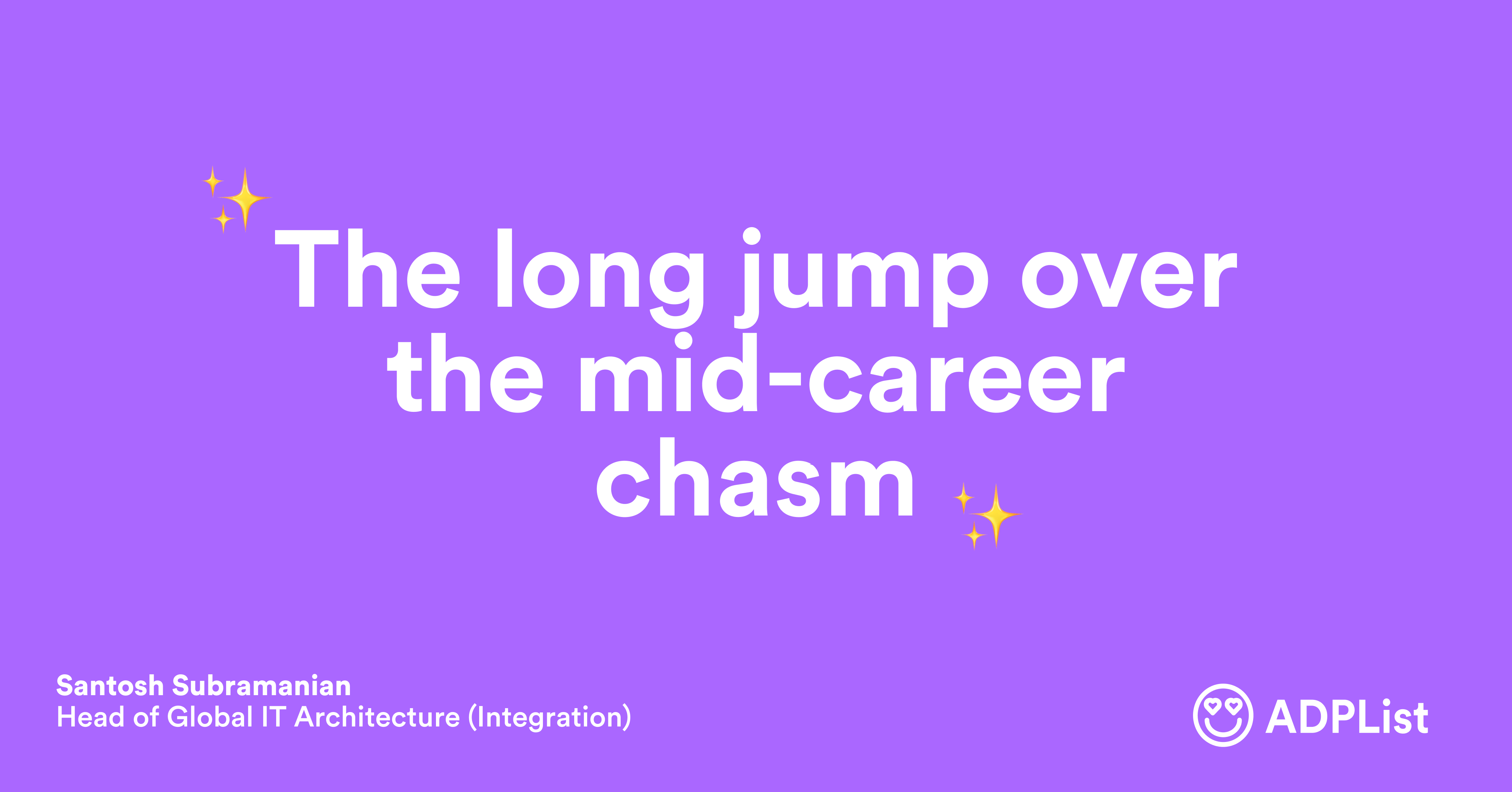 The long jump over the mid-career chasm

Santosh Subramanian
Head of Global IT Architecture (Integration)

ADPList